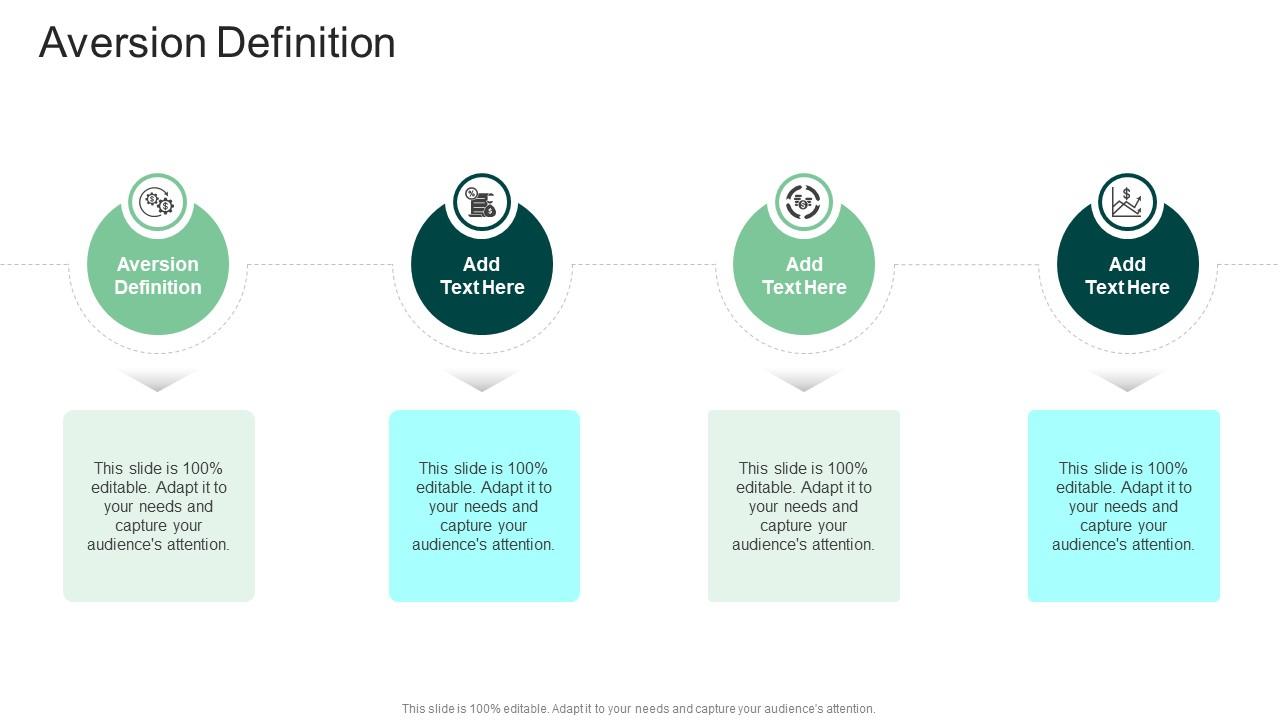 Aversion Definition

Aversion Definition

Add Text Here

Add Text Here

Add Text Here

This slide is 100% editable. Adapt it to your needs and capture your audience's attention.

This slide is 100% editable. Adapt it to your needs and capture your audience's attention.

This slide is 100% editable. Adapt it to your needs and capture your audience's attention.

This slide is 100% editable. Adapt it to your needs and capture your audience's attention.

This slide is 100% editable. Adapt it to your needs and capture your audience's attention.